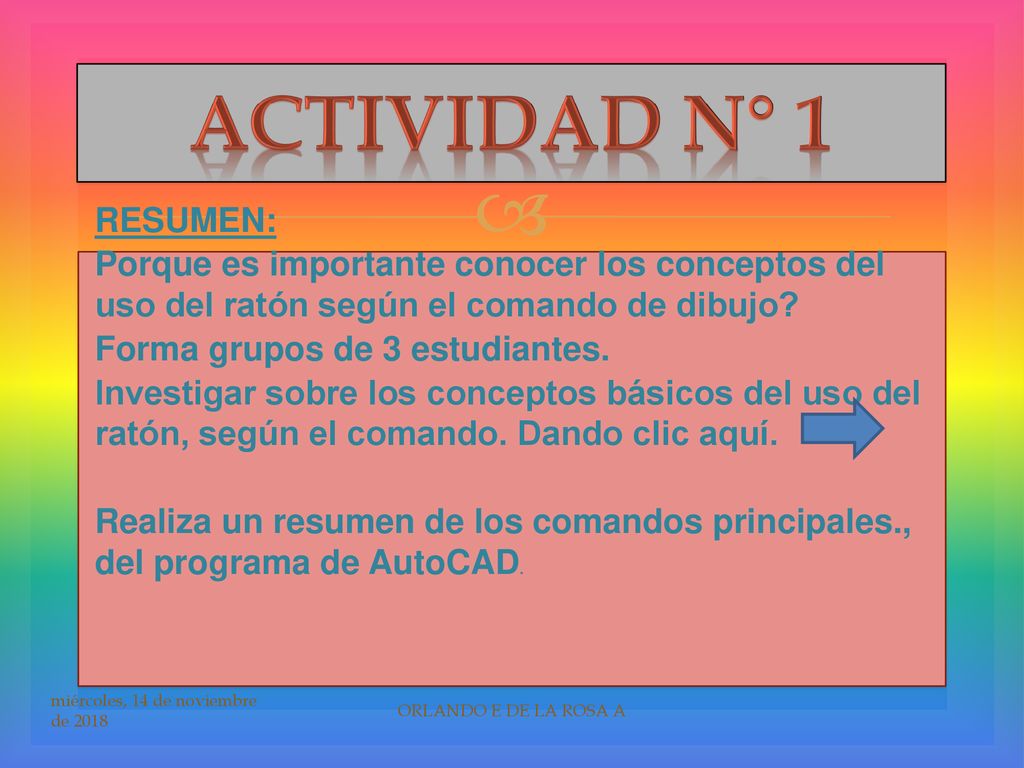 ACTIVIDAD N° 1

RESUMEN:

Porque es importante conocer los conceptos del uso del ratón según el comando de dibujo?

Forma grupos de 3 estudiantes.

Investigar sobre los conceptos básicos del uso del ratón, según el comando. Dando clic aquí.

Realiza un resumen de los comandos principales., del programa de AutoCAD.

miércoles, 14 de noviembre de 2018

ORLANDO E DE LA ROSA A